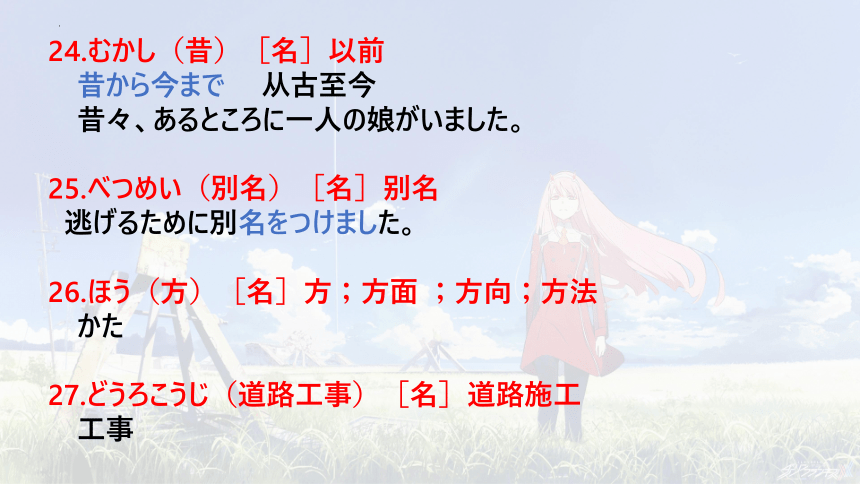 24.むかし（昔）［名］以前
昔から今まで　从古至今
昔々、あるところに一人の娘がいました。

25.べつめい（別名）［名］别名
逃げるために別名をつけました。

26.ほう（方）［名］方；方面 ；方向；方法
かた

27.どうろこうじ（道路工事）［名］道路施工
工事